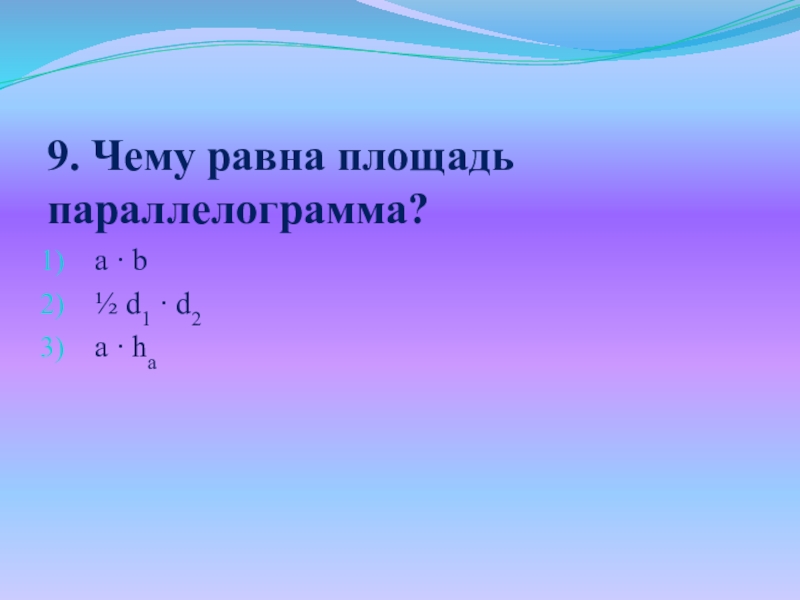 9. Чему равна площадь параллелограмма?

1) $a \cdot b$
2) $\frac{1}{2} d_1 \cdot d_2$
3) $a \cdot h_a$